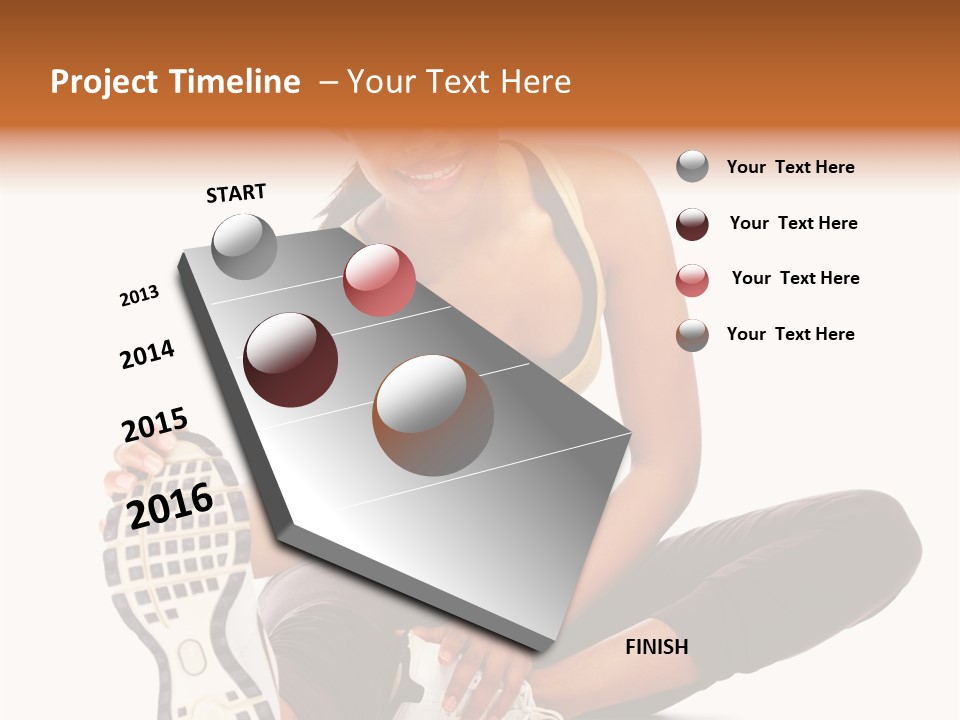 Project Timeline – Your Text Here

START

2013

2014

2015

2016

FINISH

Your Text Here

Your Text Here

Your Text Here

Your Text Here